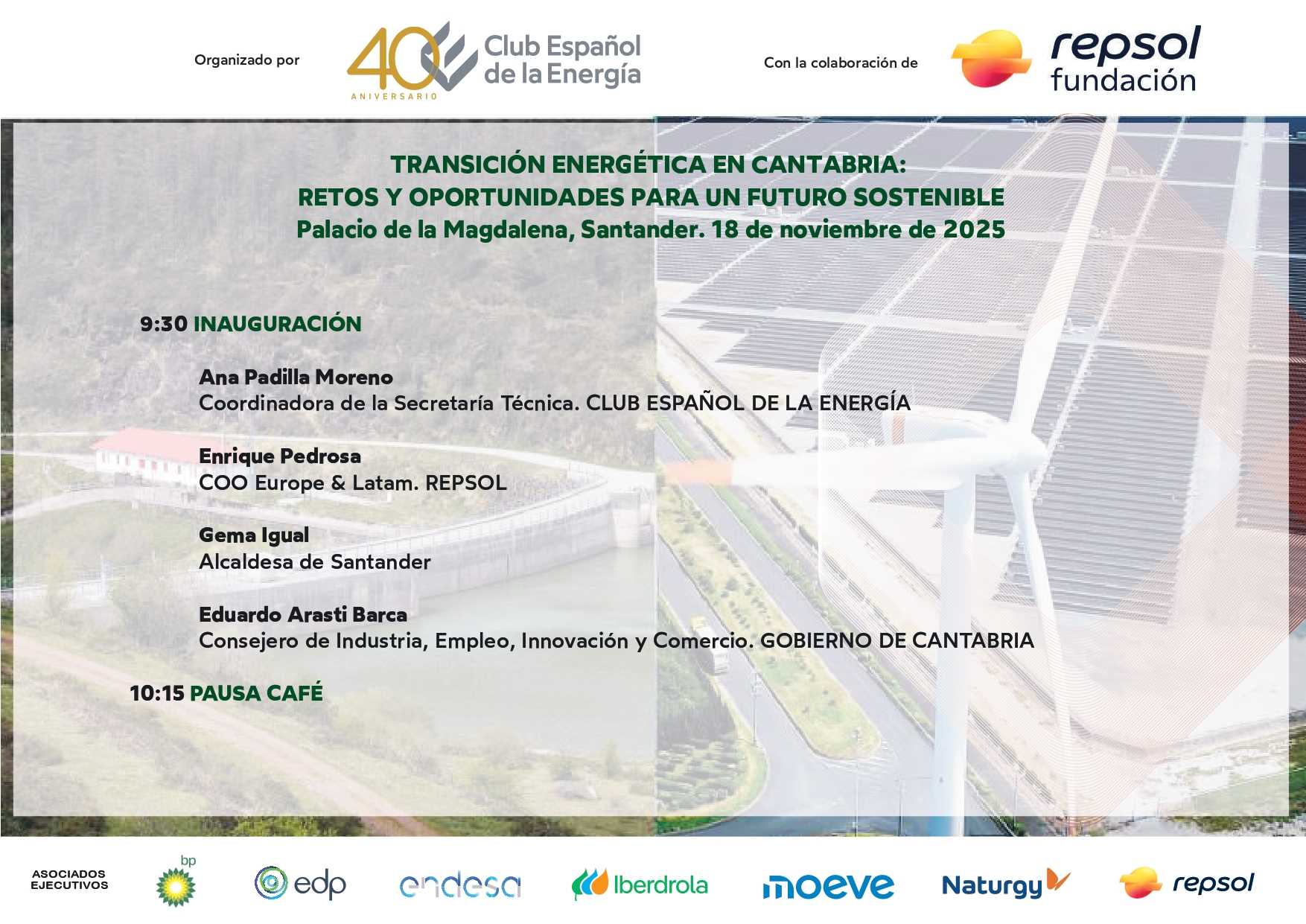 Organizado por

40 ANIVERSARIO Club Español de la Energía

Con la colaboración de

repsol fundación

TRANSICIÓN ENERGÉTICA EN CANTABRIA:
RETOS Y OPORTUNIDADES PARA UN FUTURO SOSTENIBLE
Palacio de la Magdalena, Santander. 18 de noviembre de 2025

9:30 INAUGURACIÓN

Ana Padilla Moreno
Coordinadora de la Secretaría Técnica. CLUB ESPAÑOL DE LA ENERGÍA

Enrique Pedrosa
COO Europe & Latam. REPSOL

Gema Igual
Alcaldesa de Santander

Eduardo Arasti Barca
Consejero de Industria, Empleo, Innovación y Comercio. GOBIERNO DE CANTABRIA

10:15 PAUSA CAFÉ

ASOCIADOS EJECUTIVOS

bp

edp

endesa

Iberdrola

moeve

Naturgy

repsol